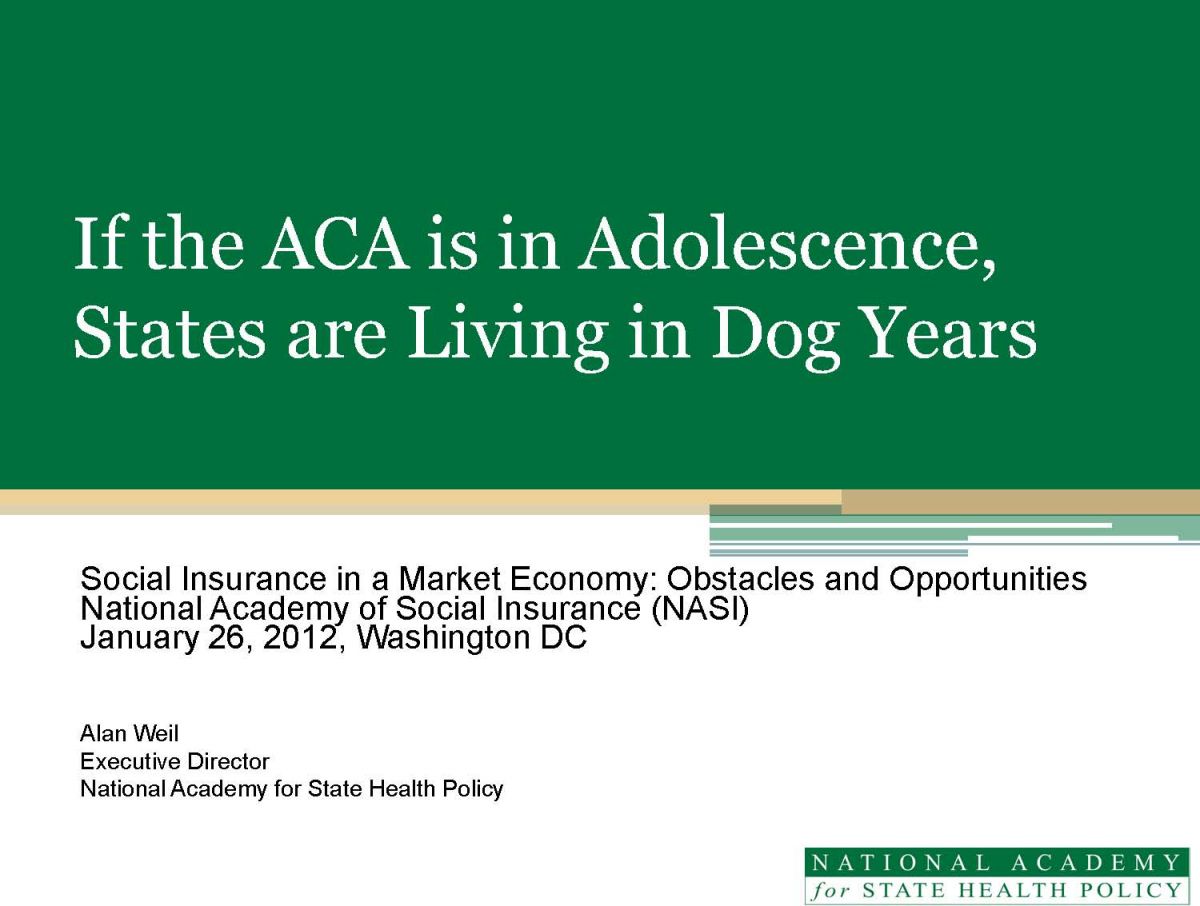 If the ACA is in Adolescence, States are Living in Dog Years

Social Insurance in a Market Economy: Obstacles and Opportunities
National Academy of Social Insurance (NASI)
January 26, 2012, Washington DC

Alan Weil
Executive Director
National Academy for State Health Policy

NATIONAL ACADEMY
for STATE HEALTH POLICY